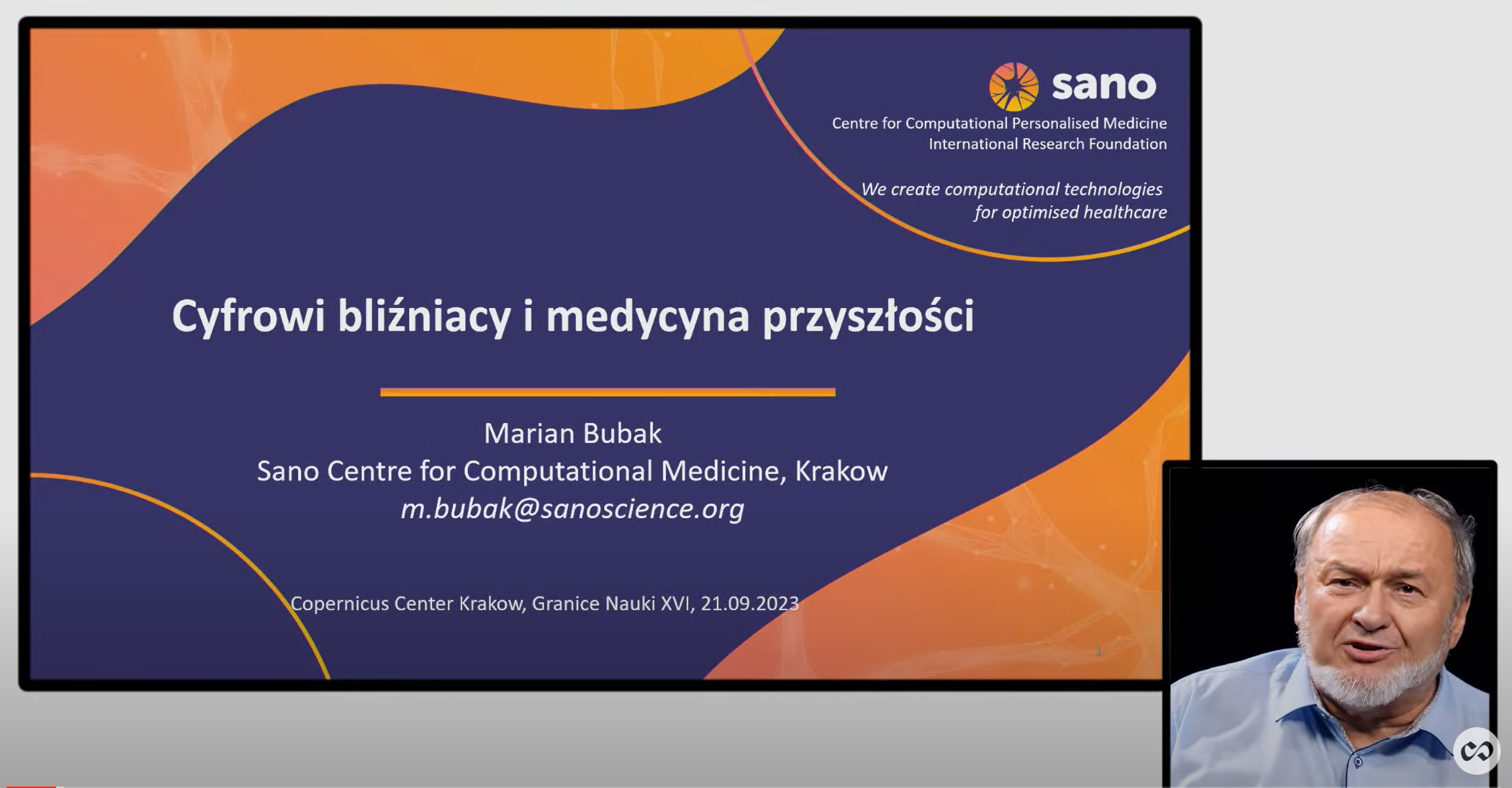 sano
Centre for Computational Personalised Medicine
International Research Foundation

We create computational technologies for optimised healthcare

Cyfrowi bliźniacy i medycyna przyszłości

Marian Bubak
Sano Centre for Computational Medicine, Krakow
m.bubak@sanoscience.org

Copernicus Center Krakow, Granice Nauki XVI, 21.09.2023

1